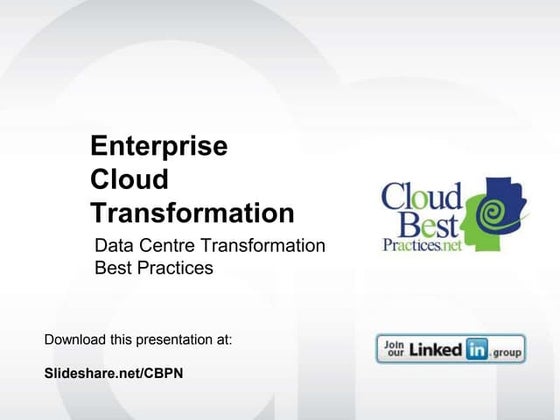 Enterprise Cloud Transformation

Data Centre Transformation Best Practices

Cloud Best Practices.net

Download this presentation at:

Slideshare.net/CBPN

Join our Linked in .group